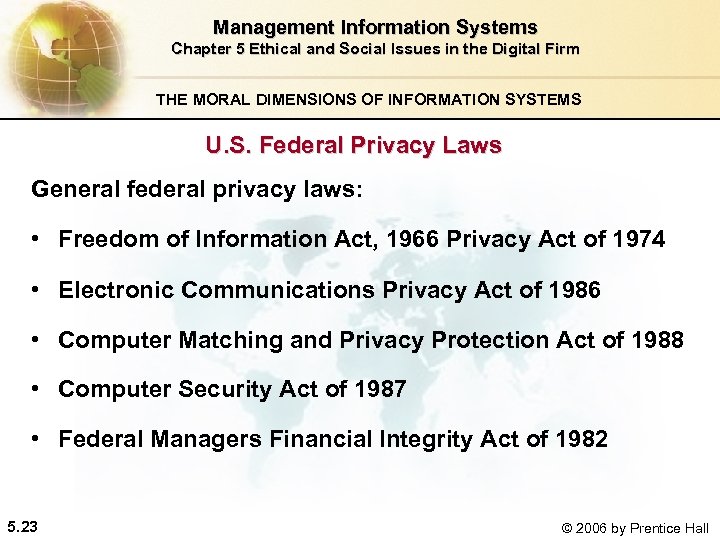 Management Information Systems
Chapter 5 Ethical and Social Issues in the Digital Firm

THE MORAL DIMENSIONS OF INFORMATION SYSTEMS

U.S. Federal Privacy Laws

General federal privacy laws:

• Freedom of Information Act, 1966 Privacy Act of 1974

• Electronic Communications Privacy Act of 1986

• Computer Matching and Privacy Protection Act of 1988

• Computer Security Act of 1987

• Federal Managers Financial Integrity Act of 1982

5.23

© 2006 by Prentice Hall